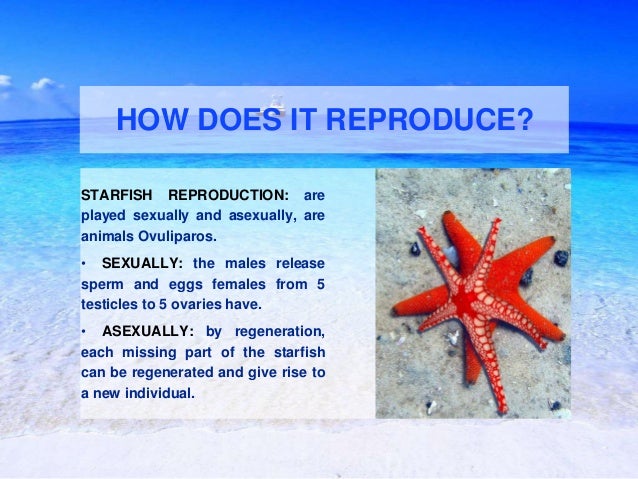 HOW DOES IT REPRODUCE?

STARFISH REPRODUCTION: are played sexually and asexually, are animals Ovuliparos.

• SEXUALLY: the males release sperm and eggs females from 5 testicles to 5 ovaries have.

• ASEXUALLY: by regeneration, each missing part of the starfish can be regenerated and give rise to a new individual.